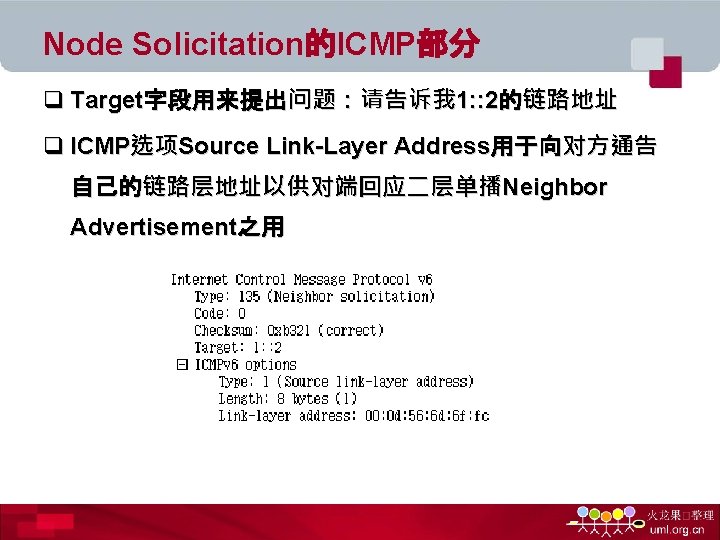 Node Solicitation的ICMP部分

❑ Target字段用来提出问题：请告诉我1::2的链路地址

❑ ICMP选项Source Link-Layer Address用于向对方通告自己的链路层地址以供对端回应二层单播Neighbor Advertisement之用

Internet Control Message Protocol v6
Type: 135 (Neighbor solicitation)
Code: 0
Checksum: 0xb321 (correct)
Target: 1::2
⊟ ICMPv6 options
Type: 1 (Source link-layer address)
Length: 8 bytes (1)
Link-layer address: 00:0d:56:6d:6f:fc

火龙果□整理
uml.org.cn